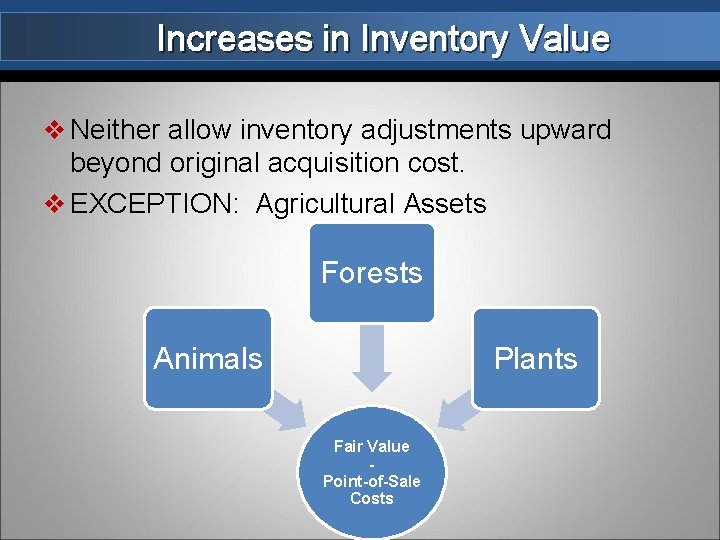 Increases in Inventory Value

❖ Neither allow inventory adjustments upward beyond original acquisition cost.

❖ EXCEPTION: Agricultural Assets

Forests

Animals

Plants

Fair Value
-
Point-of-Sale Costs